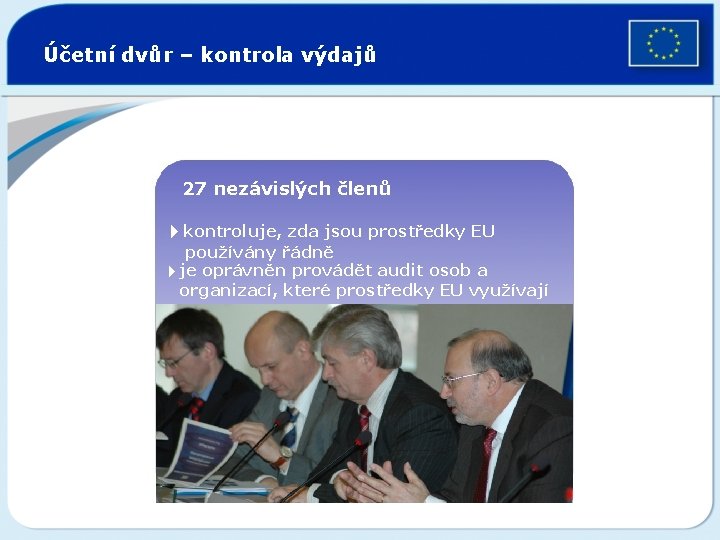 Účetní dvůr – kontrola výdajů

27 nezávislých členů

kontroluje, zda jsou prostředky EU používány řádně

je oprávněn provádět audit osob a organizací, které prostředky EU využívají